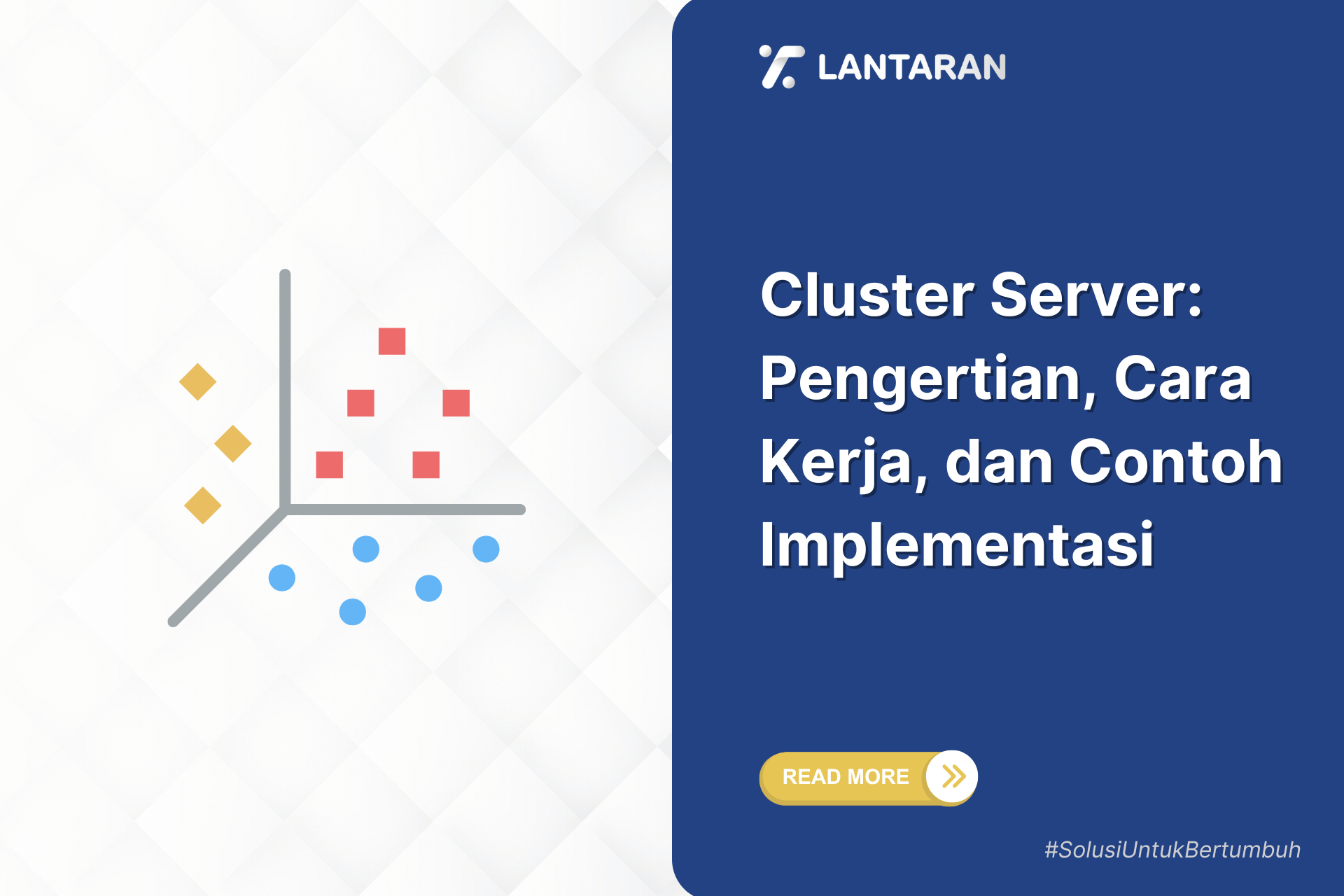 LANTARAN

Cluster Server: Pengertian, Cara Kerja, dan Contoh Implementasi

READ MORE

#SolusiUntukBertumbuh